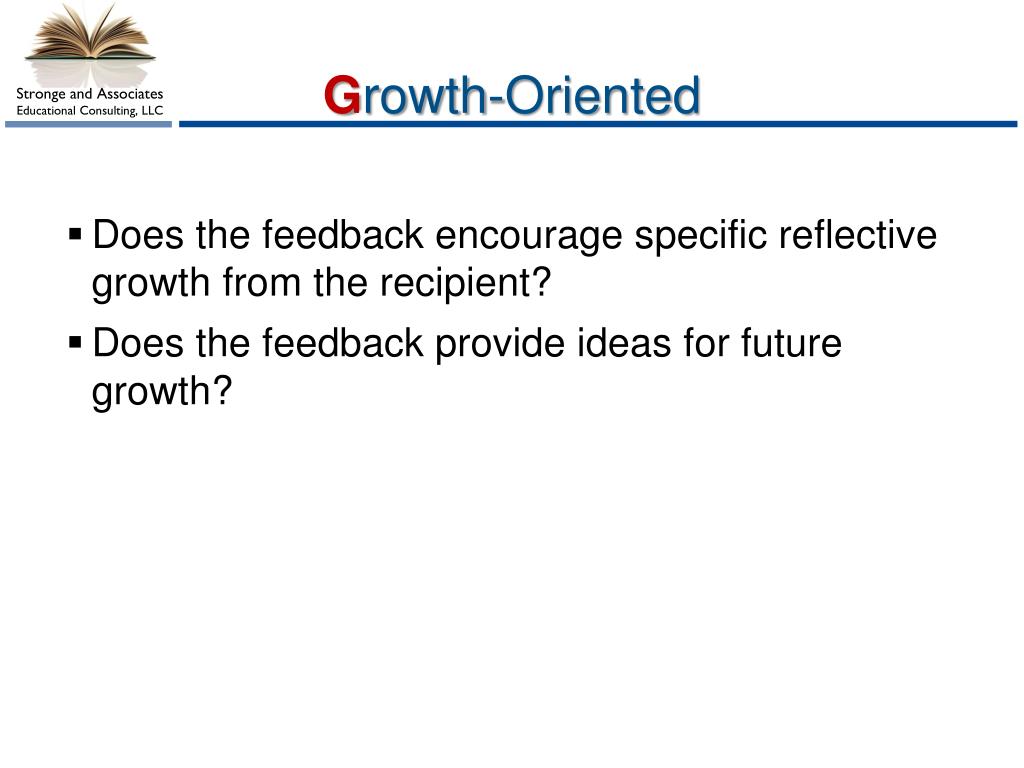 Stronge and Associates
Educational Consulting, LLC

Growth-Oriented

▪ Does the feedback encourage specific reflective growth from the recipient?

▪ Does the feedback provide ideas for future growth?